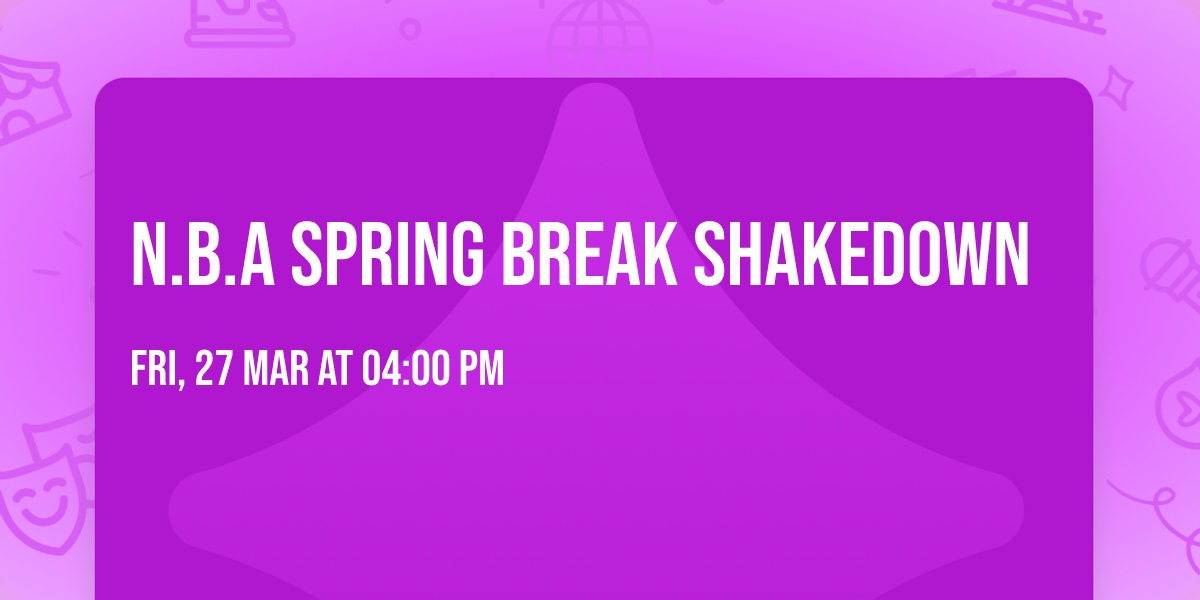 N.B.A SPRING BREAK SHAKEDOWN

FRI, 27 MAR AT 04:00 PM